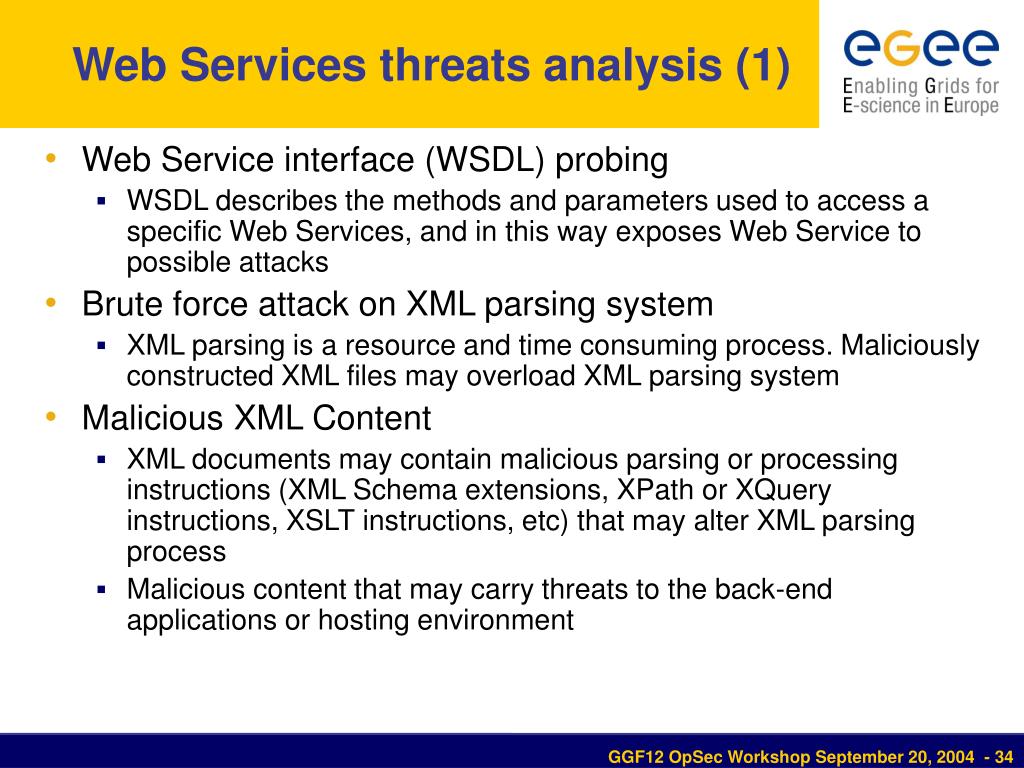 Web Services threats analysis (1)

eGee
Enabling Grids for E-science in Europe

• Web Service interface (WSDL) probing
▪ WSDL describes the methods and parameters used to access a specific Web Services, and in this way exposes Web Service to possible attacks
• Brute force attack on XML parsing system
▪ XML parsing is a resource and time consuming process. Maliciously constructed XML files may overload XML parsing system
• Malicious XML Content
▪ XML documents may contain malicious parsing or processing instructions (XML Schema extensions, XPath or XQuery instructions, XSLT instructions, etc) that may alter XML parsing process
▪ Malicious content that may carry threats to the back-end applications or hosting environment

GGF12 OpSec Workshop September 20, 2004 - 34